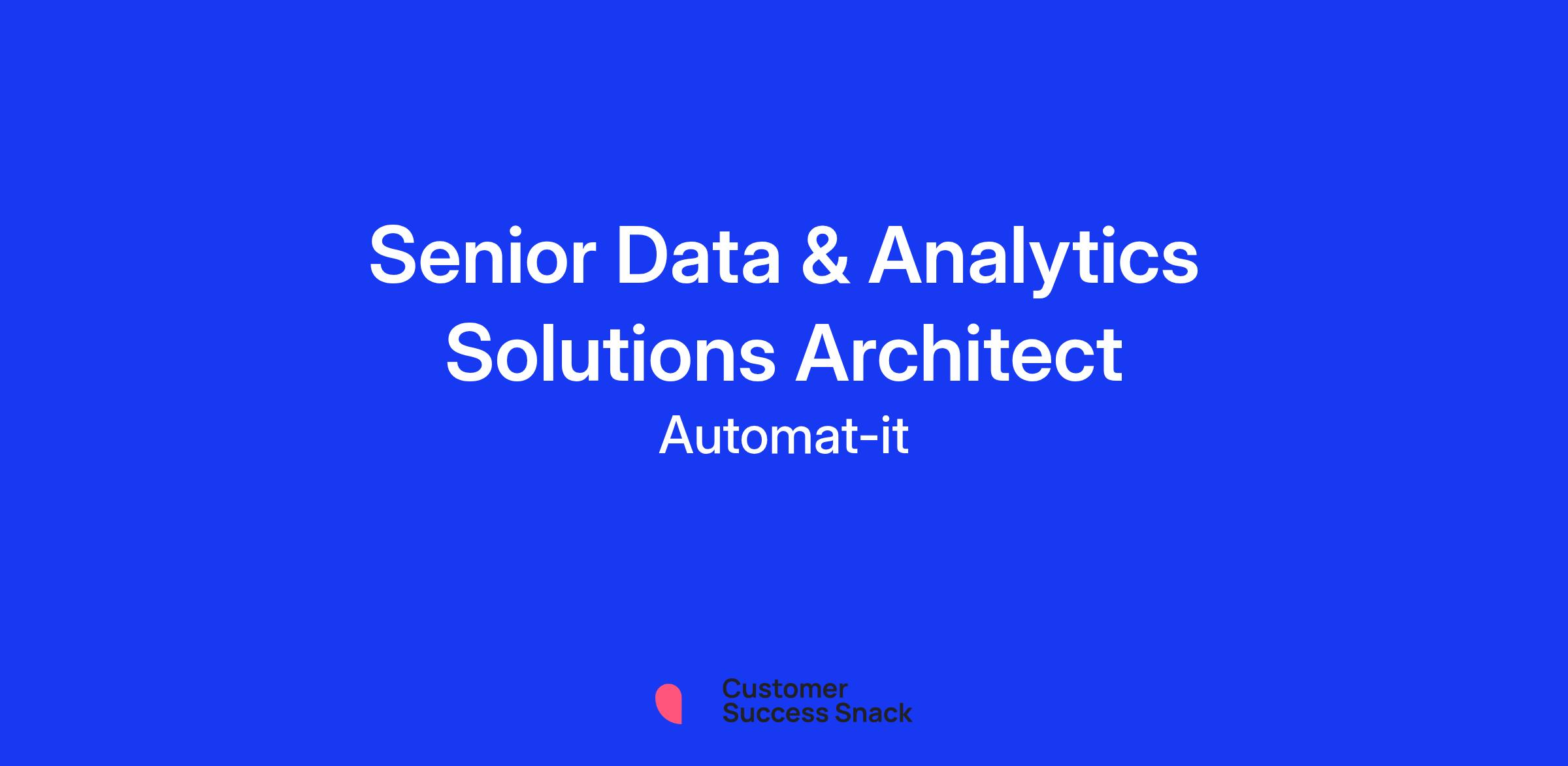 Senior Data & Analytics Solutions Architect

Automat-it

Customer
Success Snack